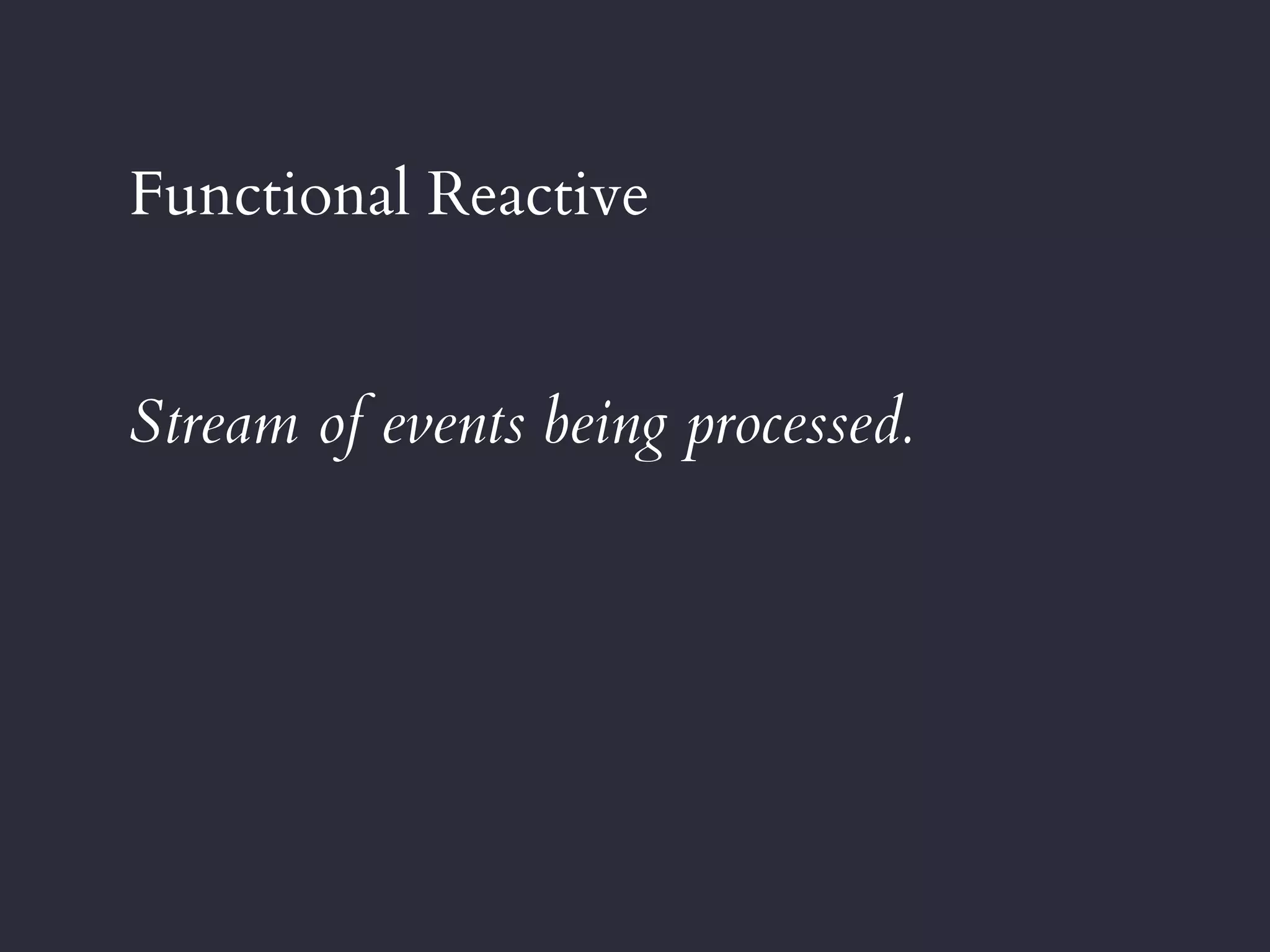 Functional Reactive

Stream of events being processed.